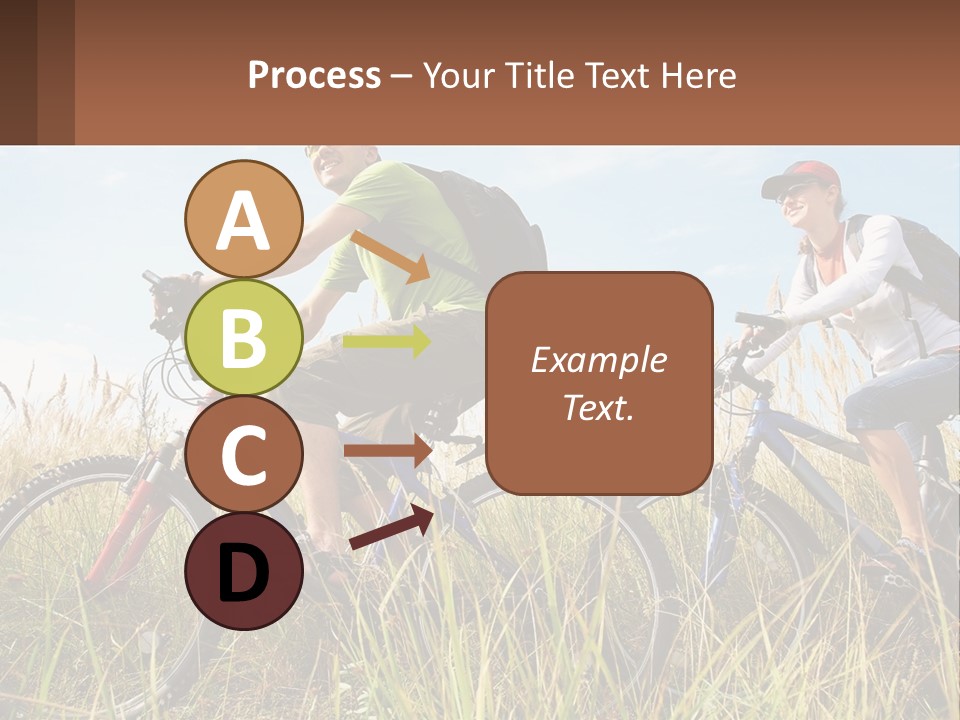 Process – Your Title Text Here

A

B

C

D

Example Text.